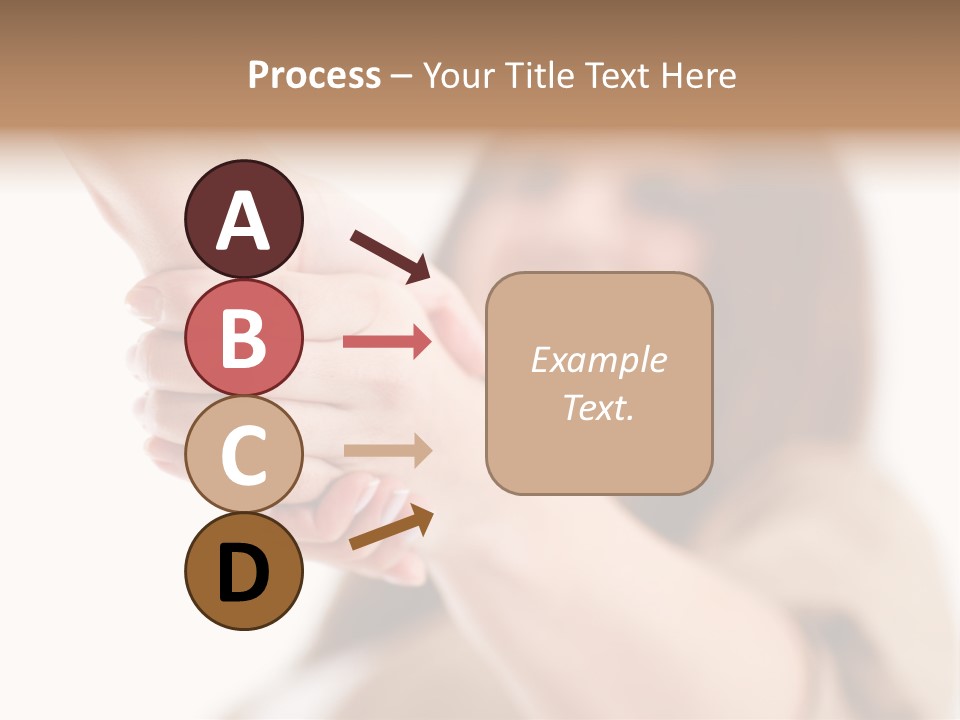 Process – Your Title Text Here

A

B

C

D

Example Text.